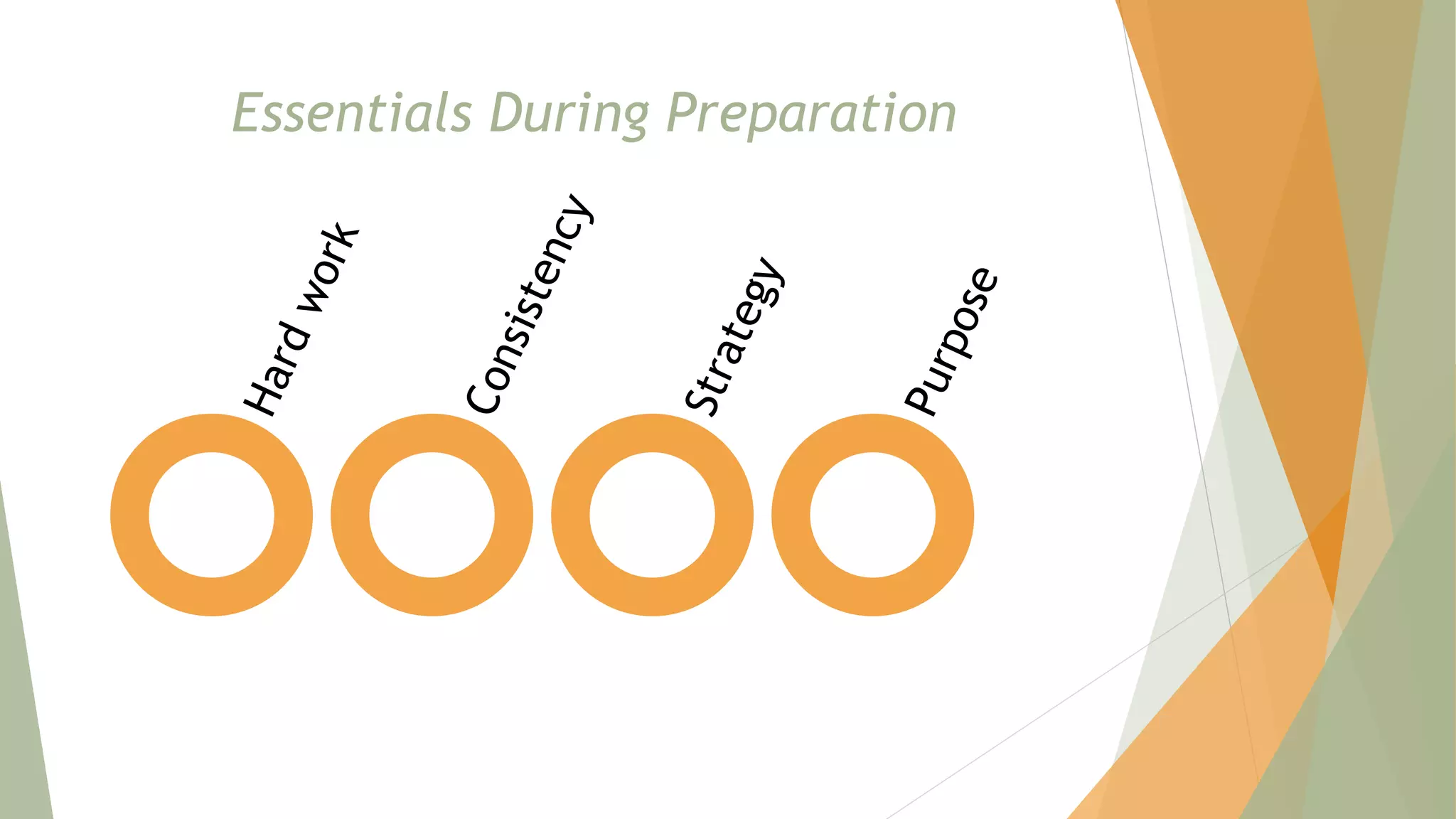 Essentials During Preparation

Hard work

Consistency

Strategy

Purpose